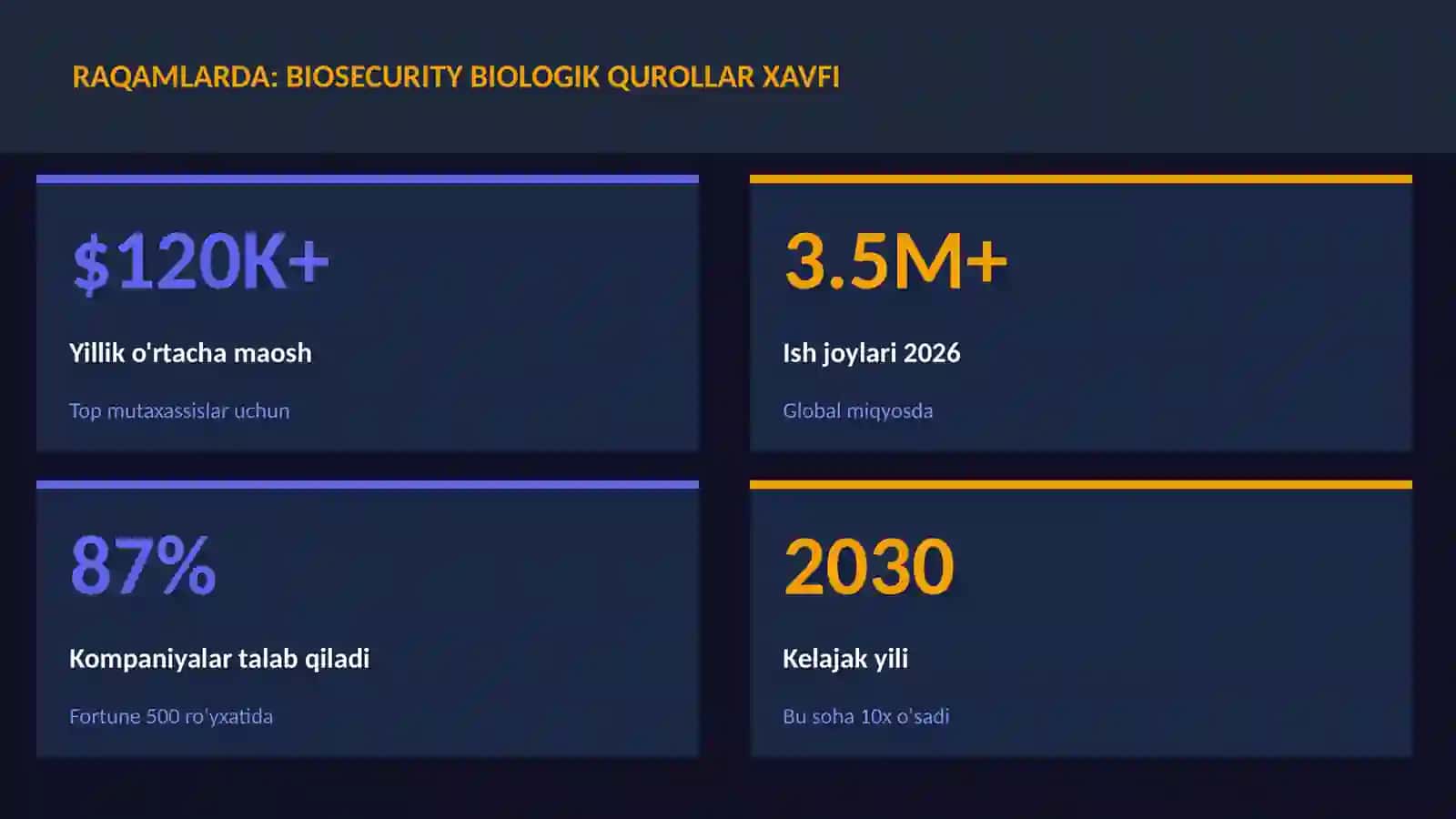 RAQAMLARDA: BIOSECURITY BIOLOGIK QUROLLAR XAVFI

$120K+

Yillik o'rtacha maosh

Top mutaxassislar uchun

3.5M+

Ish joylari 2026

Global miqyosda

87%

Kompaniyalar talab qiladi

Fortune 500 ro'yxatida

2030

Kelajak yili

Bu soha 10x o'sadi